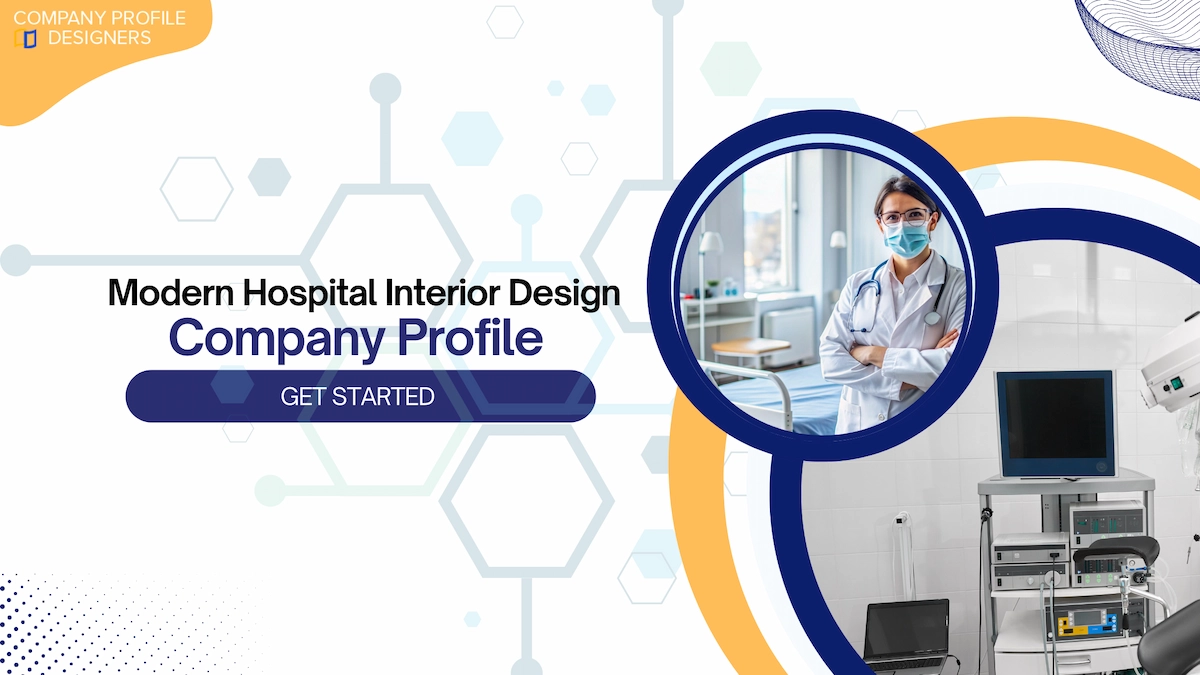 COMPANY PROFILE
DESIGNERS

Modern Hospital Interior Design
Company Profile

GET STARTED